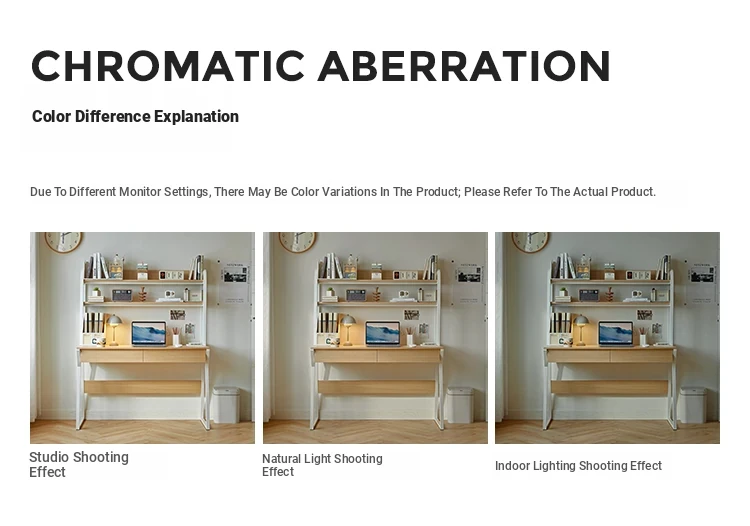 CHROMATIC ABERRATION

Color Difference Explanation

Due To Different Monitor Settings, There May Be Color Variations In The Product; Please Refer To The Actual Product.

Studio Shooting Effect

Natural Light Shooting Effect

Indoor Lighting Shooting Effect